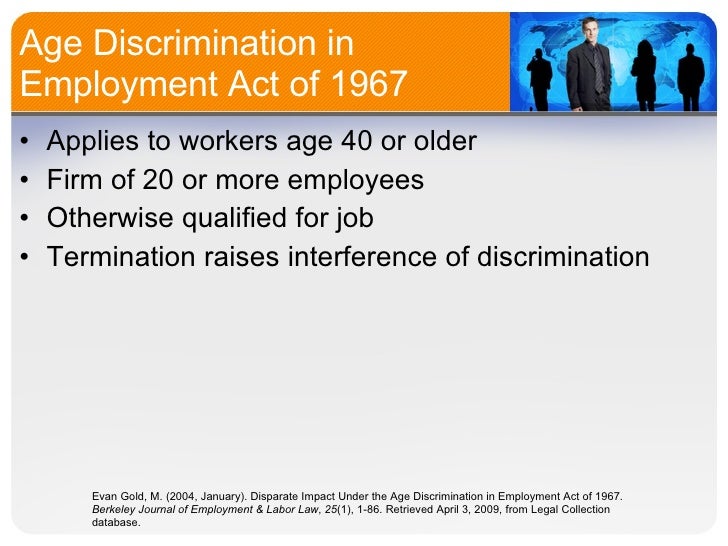 Age Discrimination in Employment Act of 1967

• Applies to workers age 40 or older
• Firm of 20 or more employees
• Otherwise qualified for job
• Termination raises interference of discrimination

Evan Gold, M. (2004, January). Disparate Impact Under the Age Discrimination in Employment Act of 1967. Berkeley Journal of Employment & Labor Law, 25(1), 1-86. Retrieved April 3, 2009, from Legal Collection database.